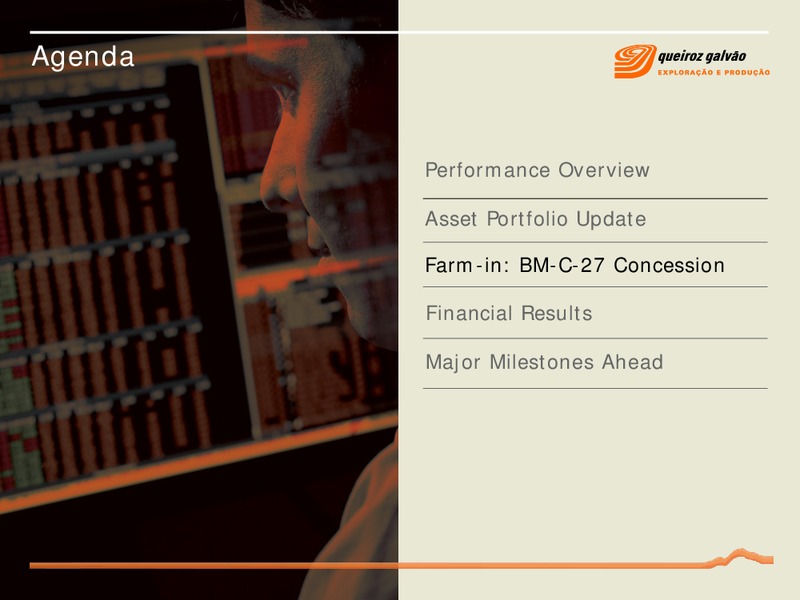 Agenda

queiroz galvão
EXPLORAÇÃO E PRODUÇÃO

Performance Overview

Asset Portfolio Update

Farm-in: BM-C-27 Concession

Financial Results

Major Milestones Ahead